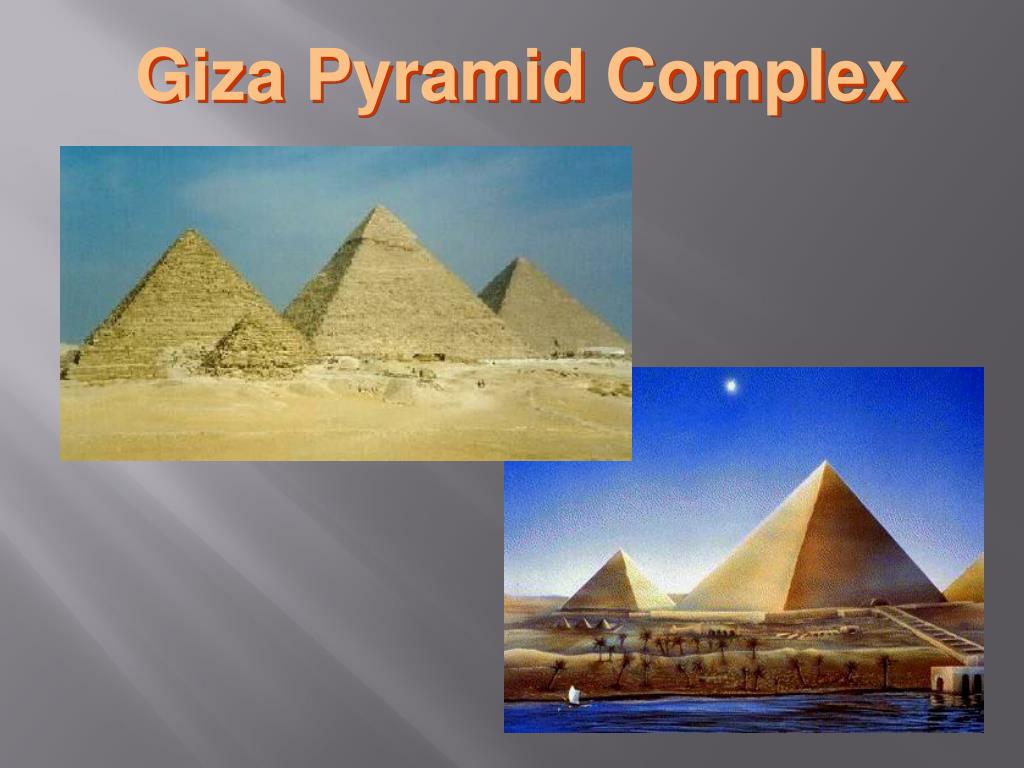 Giza Pyramid Complex